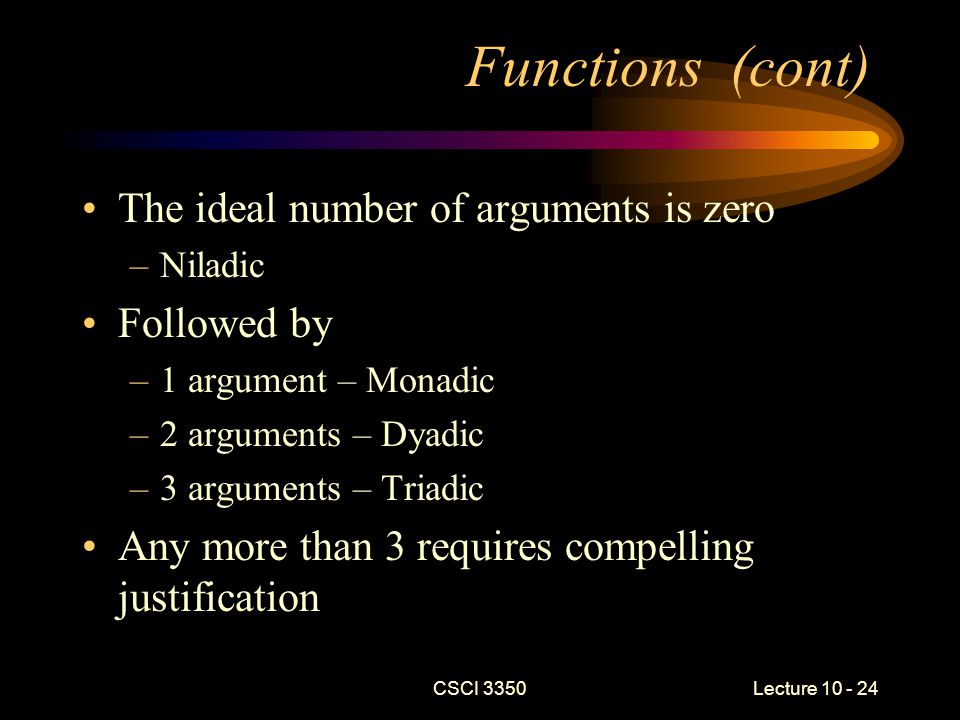 Functions (cont)

• The ideal number of arguments is zero
– Niladic
• Followed by
– 1 argument – Monadic
– 2 arguments – Dyadic
– 3 arguments – Triadic
• Any more than 3 requires compelling justification

CSCI 3350

Lecture 10 - 24